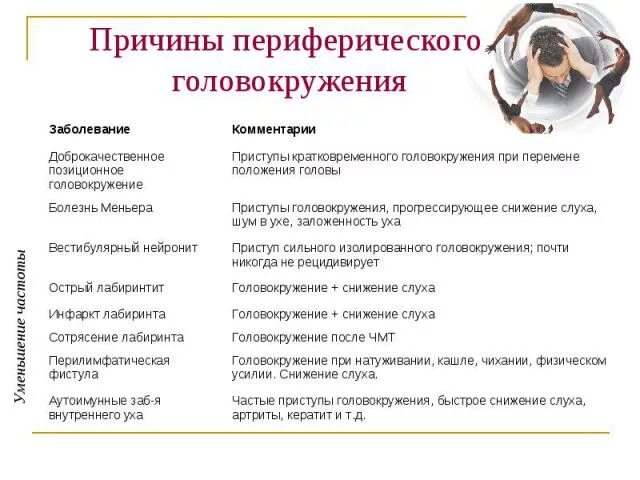 Причины периферического головокружения

Уменьшение частоты

| Заболевание | Комментарии |
|---|---|
| Доброкачественное позиционное головокружение | Приступы кратковременного головокружения при перемене положения головы |
| Болезнь Меньера | Приступы головокружения, прогрессирующее снижение слуха, шум в ухе, заложенность уха |
| Вестибулярный нейронит | Приступ сильного изолированного головокружения; почти никогда не рецидивирует |
| Острый лабиринтит | Головокружение + снижение слуха |
| Инфаркт лабиринта | Головокружение + снижение слуха |
| Сотрясение лабиринта | Головокружение после ЧМТ |
| Перилимфатическая фистула | Головокружение при натуживании, кашле, чихании, физическом усилии. Снижение слуха. |
| Аутоимунные заб-я внутреннего уха | Частые приступы головокружения, быстрое снижение слуха, артриты, кератит и т.д. |